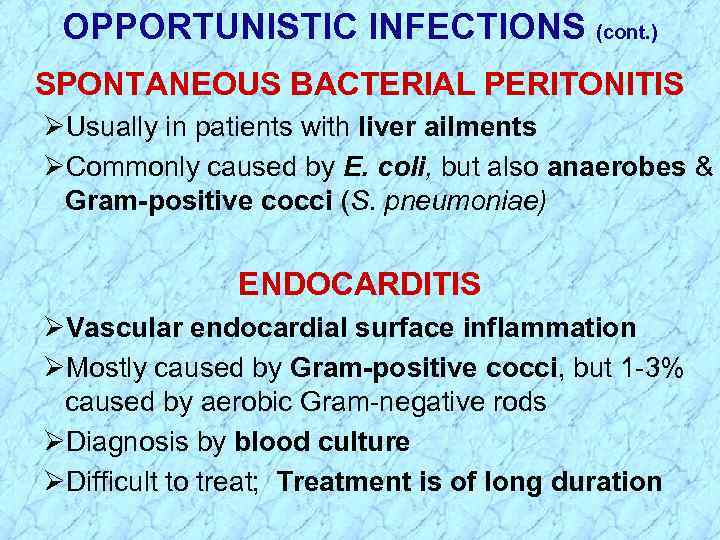 OPPORTUNISTIC INFECTIONS (cont.)

SPONTANEOUS BACTERIAL PERITONITIS

➢Usually in patients with liver ailments

➢Commonly caused by E. coli, but also anaerobes & Gram-positive cocci (S. pneumoniae)

ENDOCARDITIS

➢Vascular endocardial surface inflammation

➢Mostly caused by Gram-positive cocci, but 1-3% caused by aerobic Gram-negative rods

➢Diagnosis by blood culture

➢Difficult to treat; Treatment is of long duration